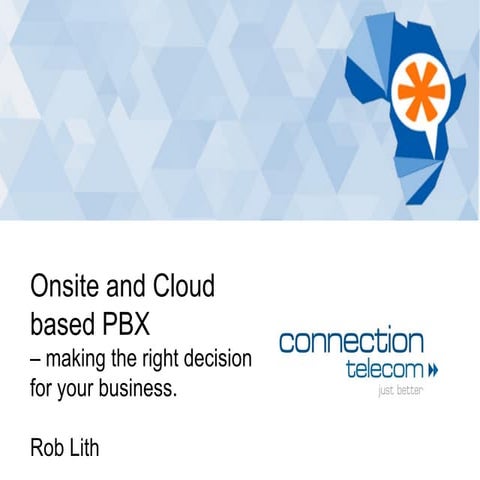 Onsite and Cloud based PBX
– making the right decision for your business.

Rob Lith

connection
telecom
just better